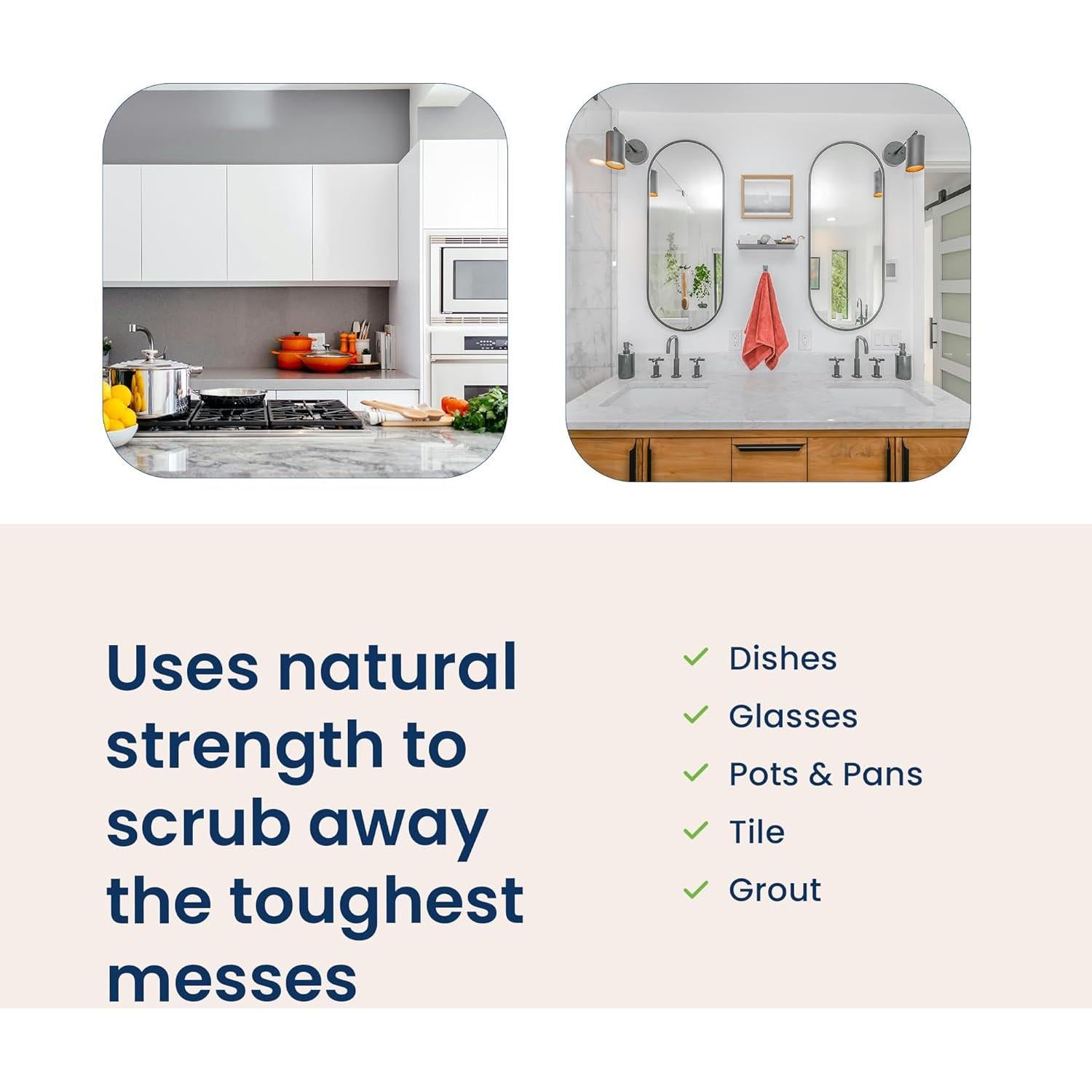 Uses natural strength to scrub away the toughest messes

Dishes
Glasses
Pots & Pans
Tile
Grout